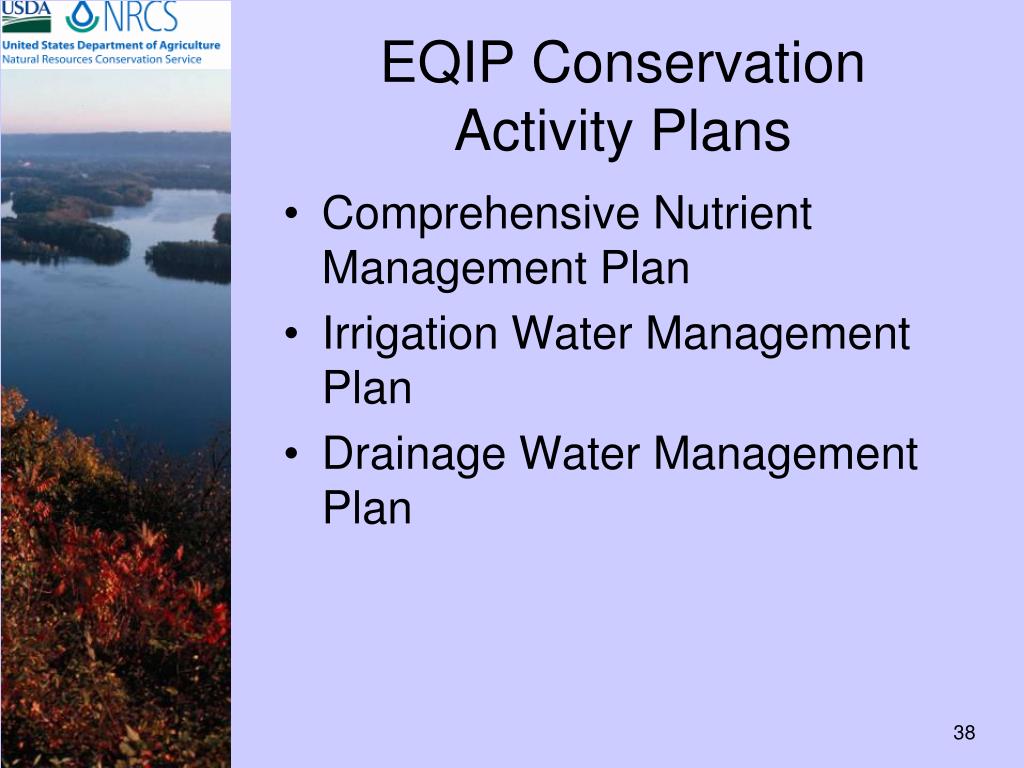 USDA NRCS
United States Department of Agriculture
Natural Resources Conservation Service

EQIP Conservation Activity Plans

• Comprehensive Nutrient Management Plan
• Irrigation Water Management Plan
• Drainage Water Management Plan

38